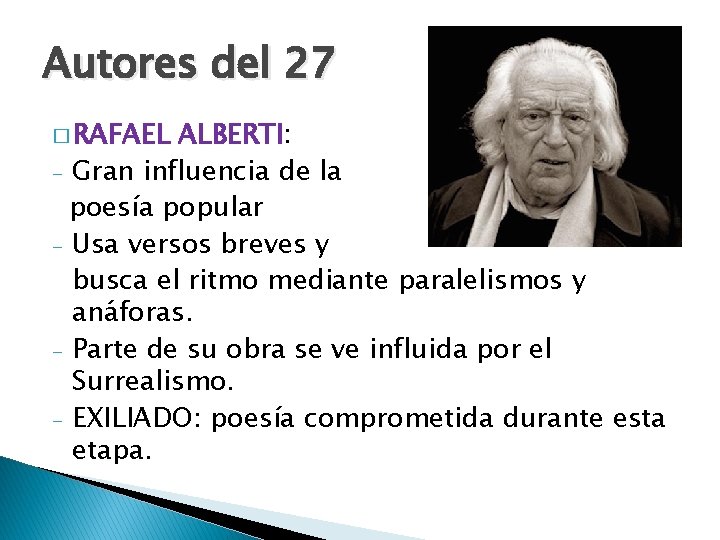 Autores del 27

□ RAFAEL ALBERTI:

- Gran influencia de la poesía popular
- Usa versos breves y busca el ritmo mediante paralelismos y anáforas.
- Parte de su obra se ve influida por el Surrealismo.
- EXILIADO: poesía comprometida durante esta etapa.